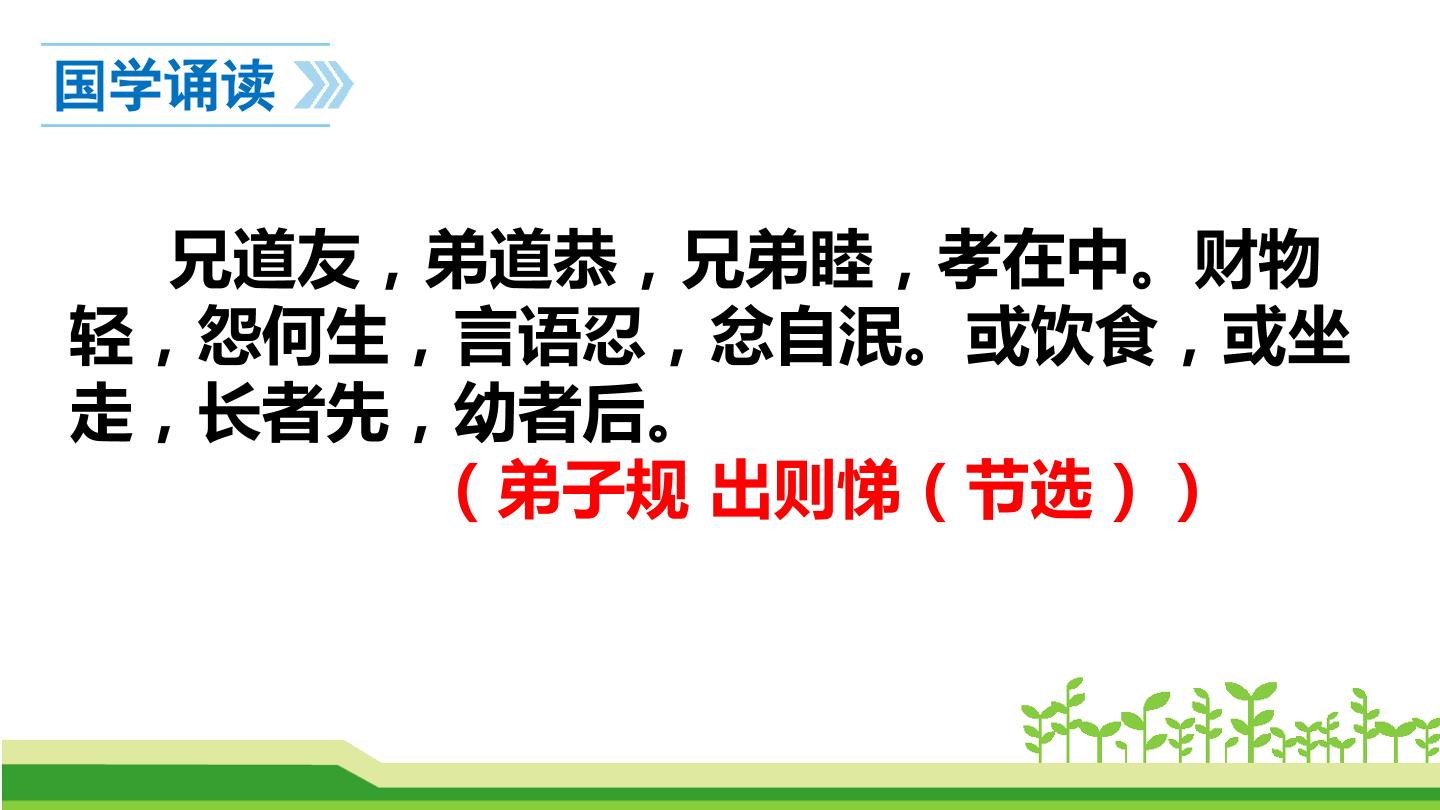 国学诵读

兄道友，弟道恭，兄弟睦，孝在中。财物轻，怨何生，言语忍，忿自泯。或饮食，或坐走，长者先，幼者后。

（弟子规 出则悌（节选））